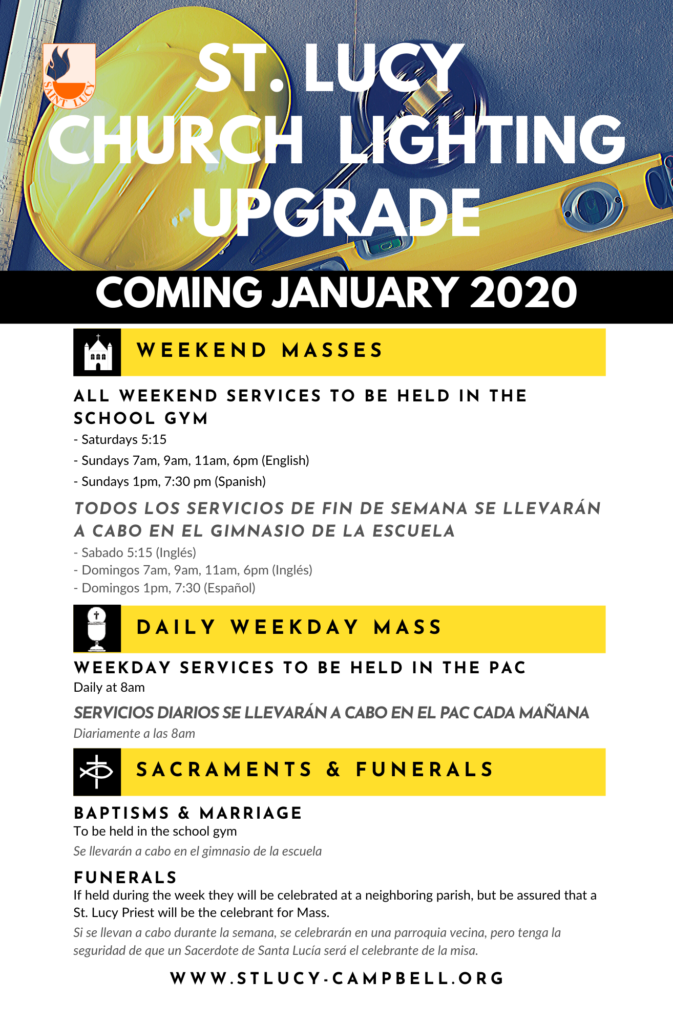 SAINT LUCY

ST. LUCY CHURCH LIGHTING UPGRADE

COMING JANUARY 2020

WEEKEND MASSES

ALL WEEKEND SERVICES TO BE HELD IN THE SCHOOL GYM

- Saturdays 5:15
- Sundays 7am, 9am, 11am, 6pm (English)
- Sundays 1pm, 7:30 pm (Spanish)

TODOS LOS SERVICIOS DE FIN DE SEMANA SE LLEVARÁN A CABO EN EL GIMNASIO DE LA ESCUELA

- Sabado 5:15 (Inglés)
- Domingos 7am, 9am, 11am, 6pm (Inglés)
- Domingos 1pm, 7:30 (Español)

DAILY WEEKDAY MASS

WEEKDAY SERVICES TO BE HELD IN THE PAC

Daily at 8am

SERVICIOS DIARIOS SE LLEVARÁN A CABO EN EL PAC CADA MAÑANA

Diariamente a las 8am

SACRAMENTS & FUNERALS

BAPTISMS & MARRIAGE

To be held in the school gym

Se llevarán a cabo en el gimnasio de la escuela

FUNERALS

If held during the week they will be celebrated at a neighboring parish, but be assured that a St. Lucy Priest will be the celebrant for Mass.

Si se llevan a cabo durante la semana, se celebrarán en una parroquia vecina, pero tenga la seguridad de que un Sacerdote de Santa Lucía será el celebrante de la misa.

WWW.STLUCY-CAMPBELL.ORG